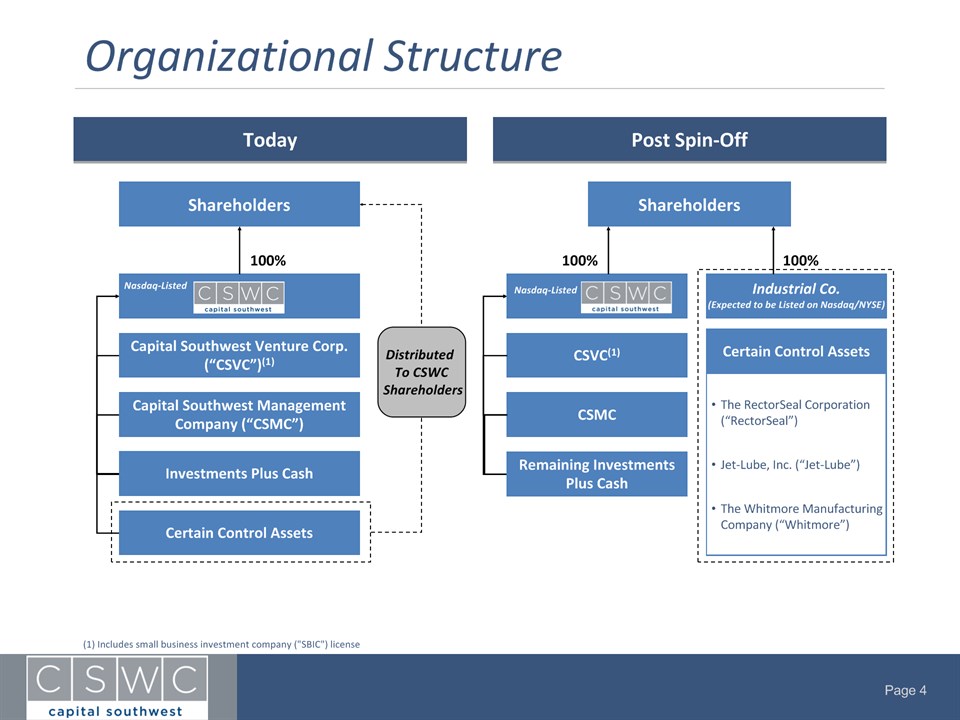 Organizational Structure

Today

Shareholders

100%

Nasdaq-Listed CSWC capital southwest

Capital Southwest Venture Corp. ("CSVC")$^{(1)}$

Capital Southwest Management Company ("CSMC")

Investments Plus Cash

Certain Control Assets

Distributed To CSWC Shareholders

Post Spin-Off

Shareholders

100%

100%

Nasdaq-Listed CSWC capital southwest

CSVC$^{(1)}$

CSMC

Remaining Investments Plus Cash

Industrial Co.
(Expected to be Listed on Nasdaq/NYSE)

Certain Control Assets

• The RectorSeal Corporation ("RectorSeal")

• Jet-Lube, Inc. ("Jet-Lube")

• The Whitmore Manufacturing Company ("Whitmore")

(1) Includes small business investment company ("SBIC") license

CSWC capital southwest

Page 4